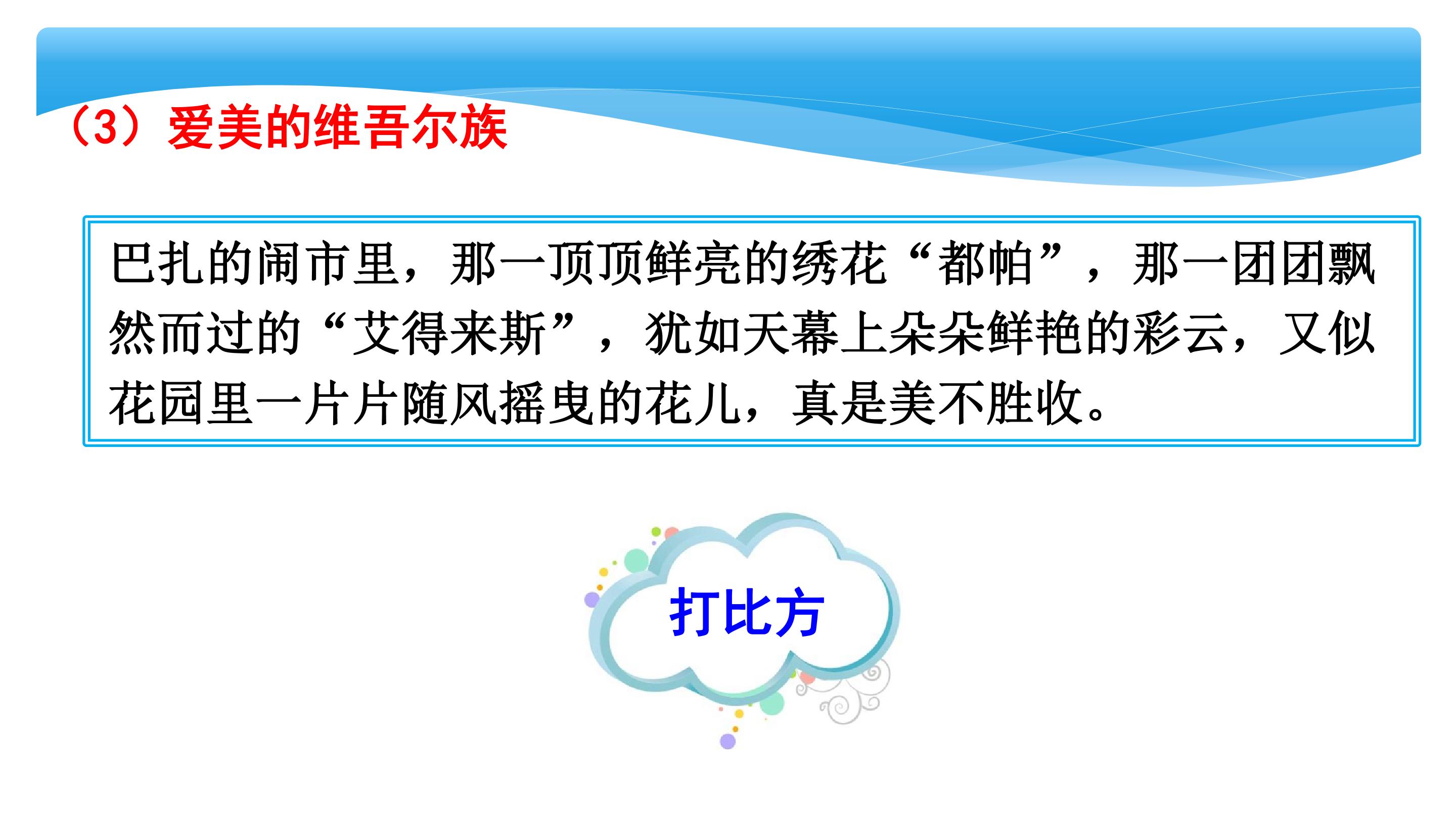 （3）爱美的维吾尔族

巴扎的闹市里，那一顶顶鲜亮的绣花“都帕”，那一团团飘然而过的“艾得来斯”，犹如天幕上朵朵鲜艳的彩云，又似花园里一片片随风摇曳的花儿，真是美不胜收。

打比方